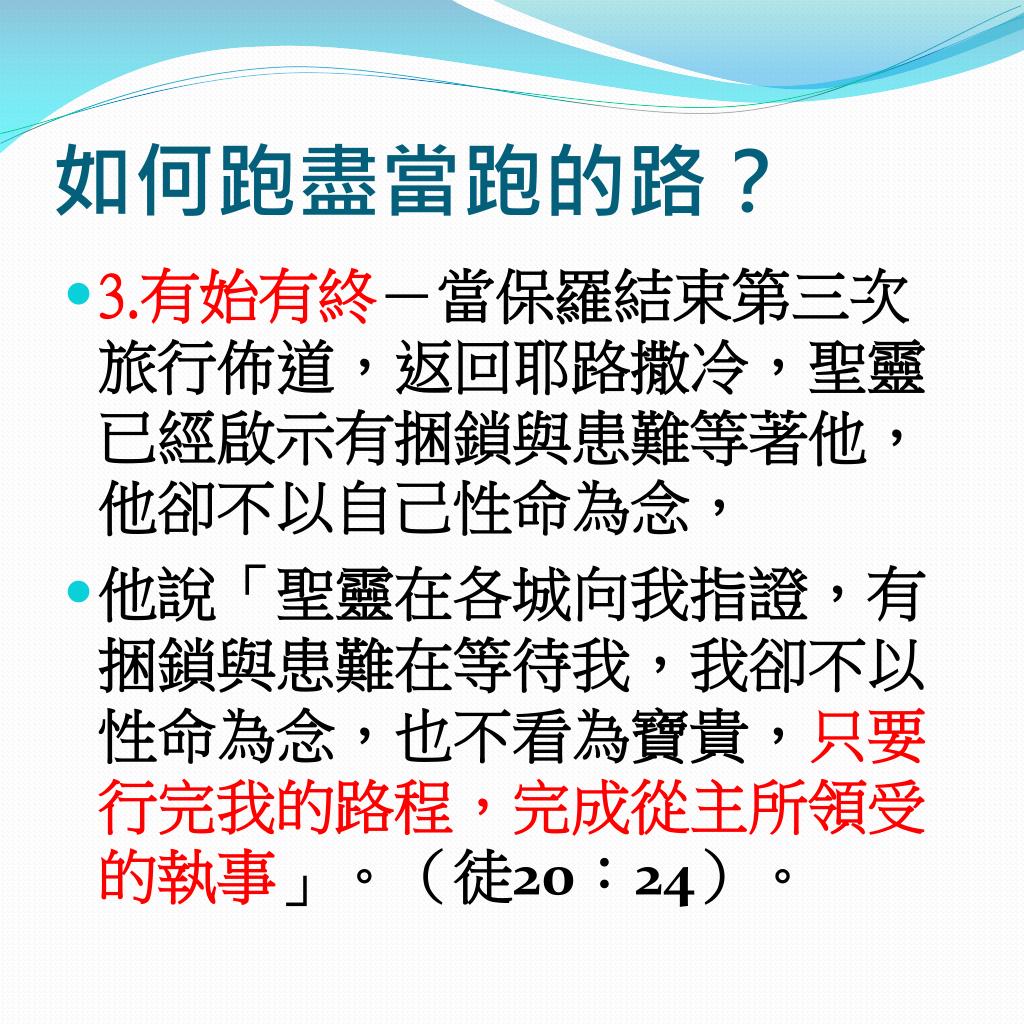 如何跑盡當跑的路？

• 3.有始有終－當保羅結束第三次旅行佈道，返回耶路撒冷，聖靈已經啟示有捆鎖與患難等著他，他卻不以自己性命為念，

• 他說「聖靈在各城向我指證，有捆鎖與患難在等待我，我卻不以性命為念，也不看為寶貴，只要行完我的路程，完成從主所領受的執事」。（徒20：24）。